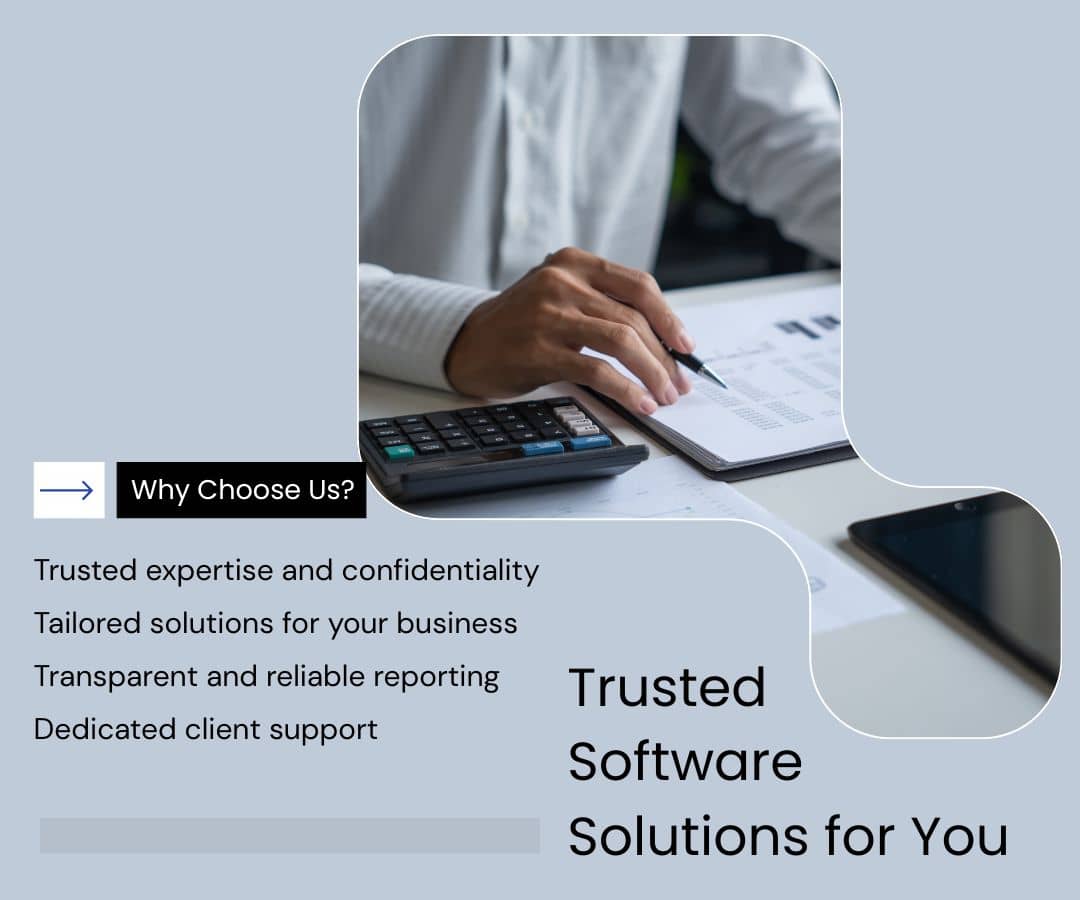 Why Choose Us?

Trusted expertise and confidentiality
Tailored solutions for your business
Transparent and reliable reporting
Dedicated client support

Trusted Software Solutions for You